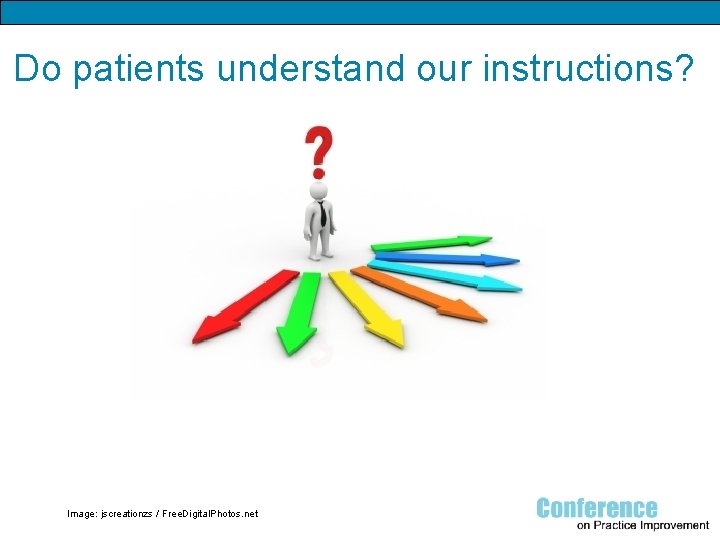 Do patients understand our instructions?

?

Image: jscreationzs / FreeDigitalPhotos.net

Conference
on Practice Improvement